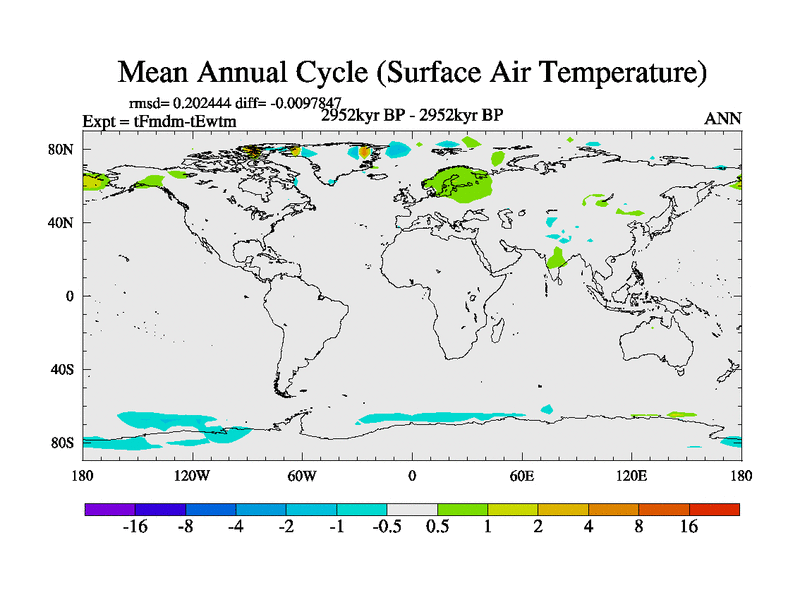 Mean Annual Cycle (Surface Air Temperature)

rmsd= 0.202444 diff= -0.0097847

Expt = tFmdm-tEwtm

2952kyr BP - 2952kyr BP

ANN

80N
40N
0
40S
80S

180
120W
60W
0
60E
120E
180

-16 -8 -4 -2 -1 -0.5 0.5 1 2 4 8 16